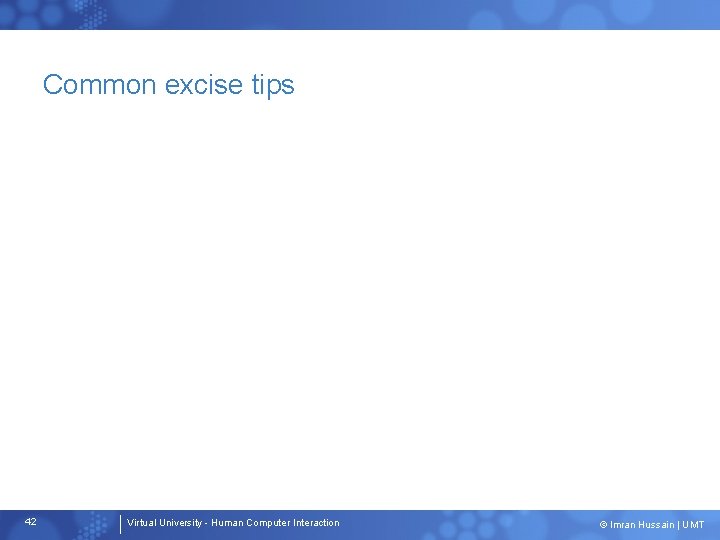 Common excise tips

42

Virtual University - Human Computer Interaction

© Imran Hussain | UMT